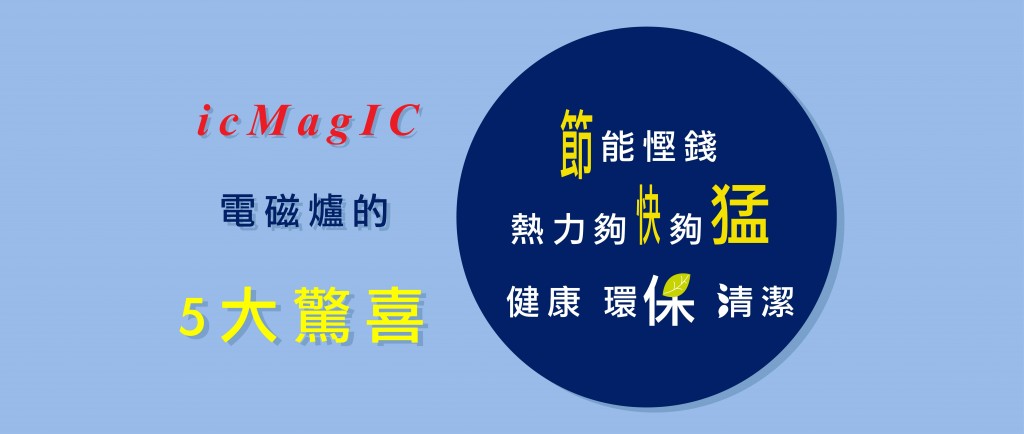 icMagIC

電磁爐的

5大驚喜

節能慳錢

熱力夠快夠猛

健康 環保 清潔